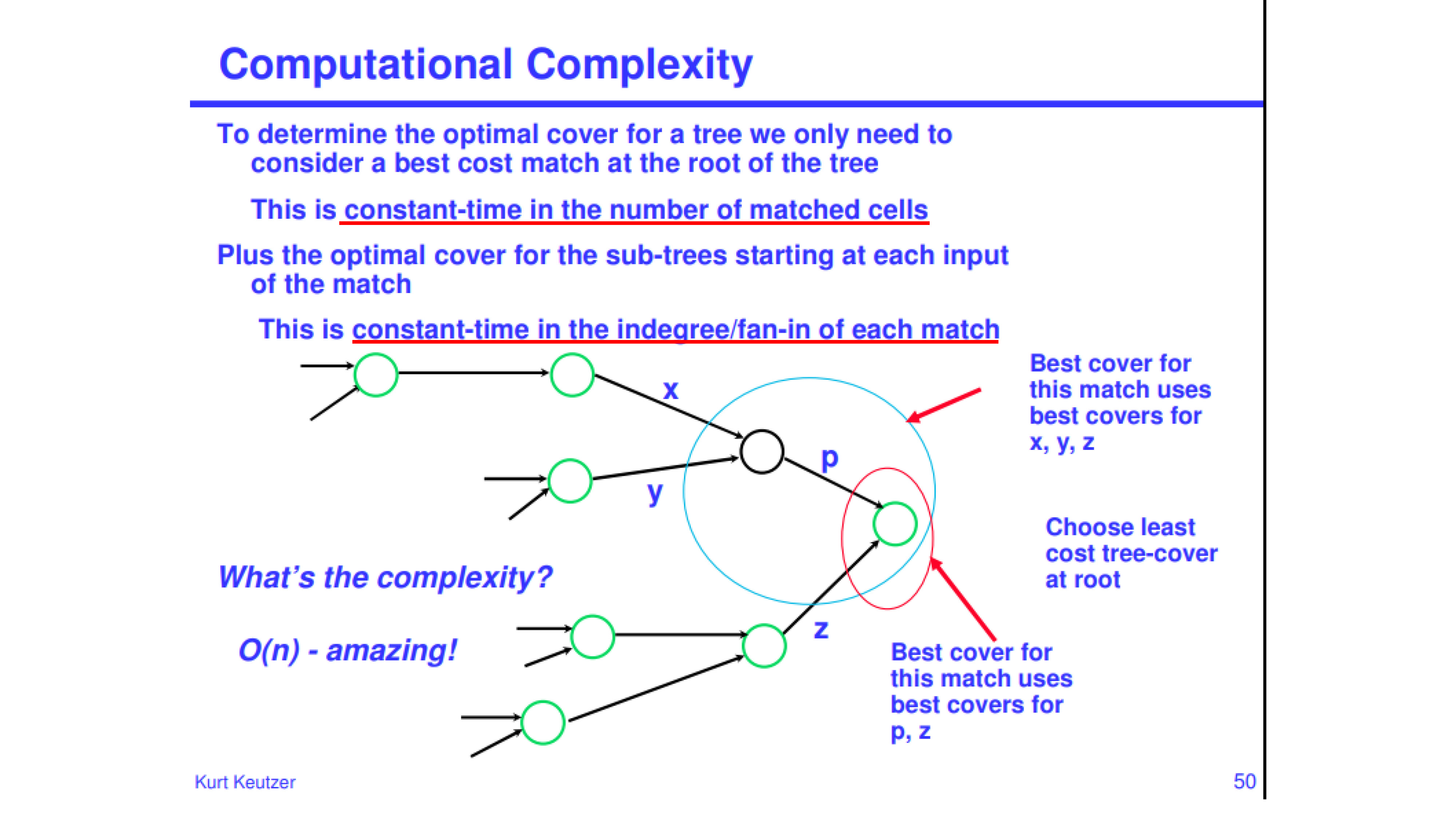 Computational Complexity

To determine the optimal cover for a tree we only need to consider a best cost match at the root of the tree

This is constant-time in the number of matched cells

Plus the optimal cover for the sub-trees starting at each input of the match

This is constant-time in the indegree/fan-in of each match

x

p

y

z

Best cover for this match uses best covers for x, y, z

Choose least cost tree-cover at root

What's the complexity?

O(n) - amazing!

Best cover for this match uses best covers for p, z

Kurt Keutzer

50